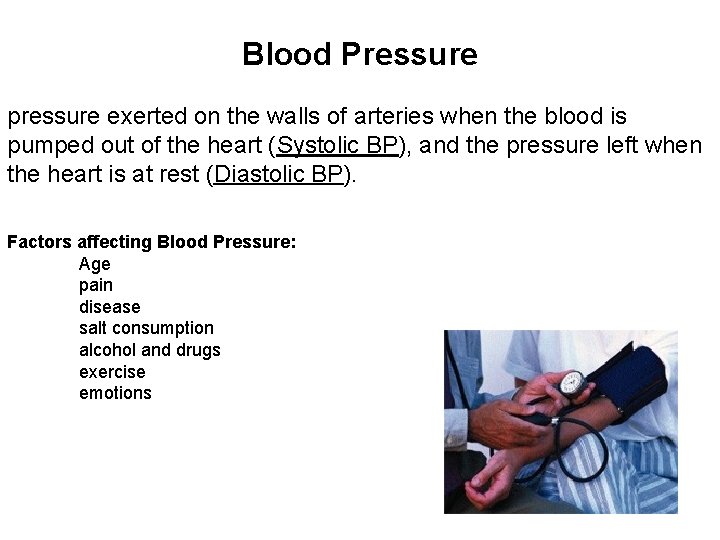 Blood Pressure

pressure exerted on the walls of arteries when the blood is pumped out of the heart (Systolic BP), and the pressure left when the heart is at rest (Diastolic BP).

Factors affecting Blood Pressure:
Age
pain
disease
salt consumption
alcohol and drugs
exercise
emotions